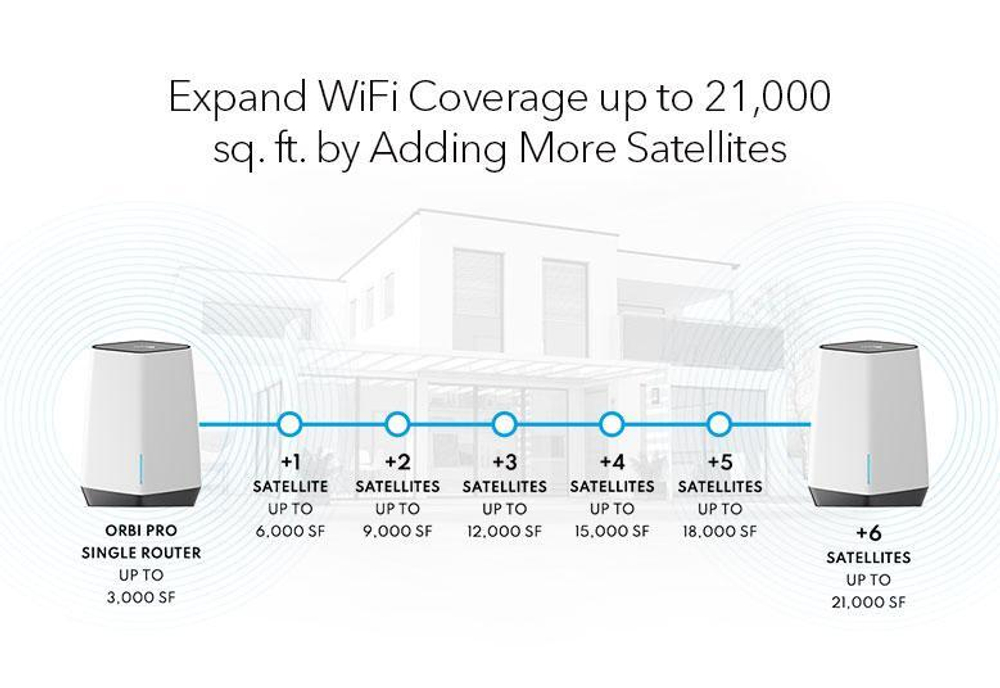 Expand WiFi Coverage up to 21,000 sq. ft. by Adding More Satellites

ORBI PRO SINGLE ROUTER UP TO 3,000 SF

+1 SATELLITE UP TO 6,000 SF

+2 SATELLITES UP TO 9,000 SF

+3 SATELLITES UP TO 12,000 SF

+4 SATELLITES UP TO 15,000 SF

+5 SATELLITES UP TO 18,000 SF

+6 SATELLITES UP TO 21,000 SF